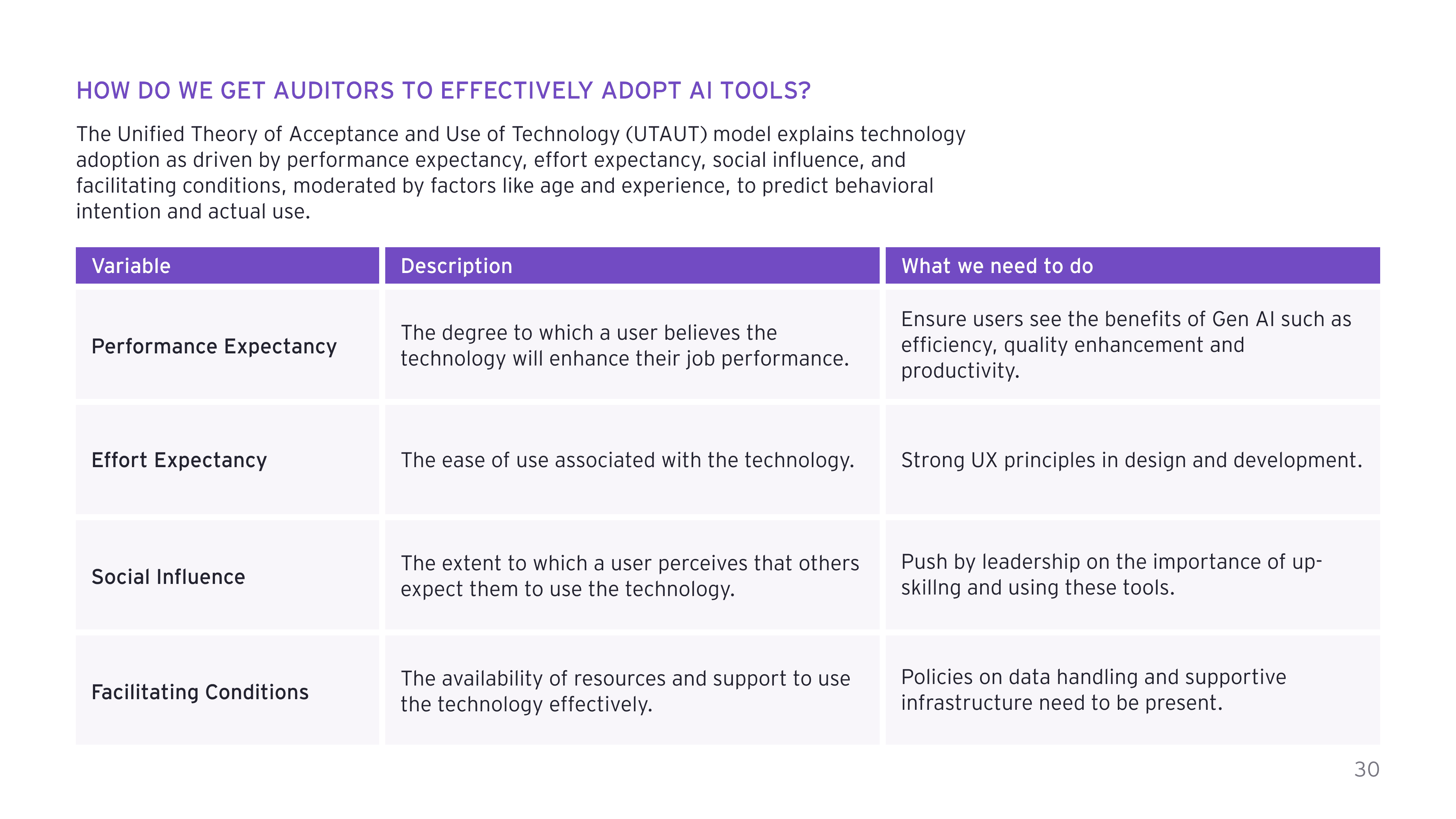 HOW DO WE GET AUDITORS TO EFFECTIVELY ADOPT AI TOOLS?

The Unified Theory of Acceptance and Use of Technology (UTAUT) model explains technology adoption as driven by performance expectancy, effort expectancy, social influence, and facilitating conditions, moderated by factors like age and experience, to predict behavioral intention and actual use.

| Variable | Description | What we need to do |
|---|---|---|
| Performance Expectancy | The degree to which a user believes the technology will enhance their job performance. | Ensure users see the benefits of Gen AI such as efficiency, quality enhancement and productivity. |
| Effort Expectancy | The ease of use associated with the technology. | Strong UX principles in design and development. |
| Social Influence | The extent to which a user perceives that others expect them to use the technology. | Push by leadership on the importance of up-skillng and using these tools. |
| Facilitating Conditions | The availability of resources and support to use the technology effectively. | Policies on data handling and supportive infrastructure need to be present. |

30